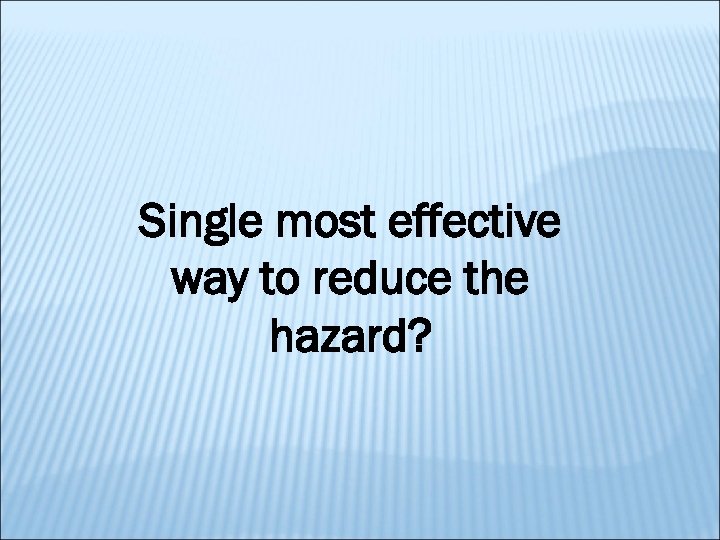 Single most effective way to reduce the hazard?